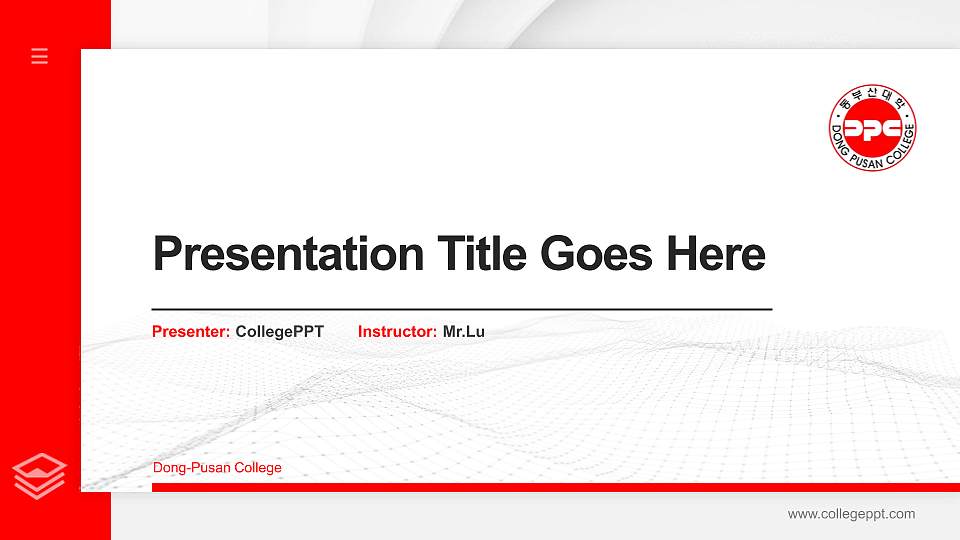 동부산대학
DPC
DONG PUSAN COLLEGE

Presentation Title Goes Here

Presenter: CollegePPT Instructor: Mr.Lu

Dong-Pusan College

www.collegeppt.com